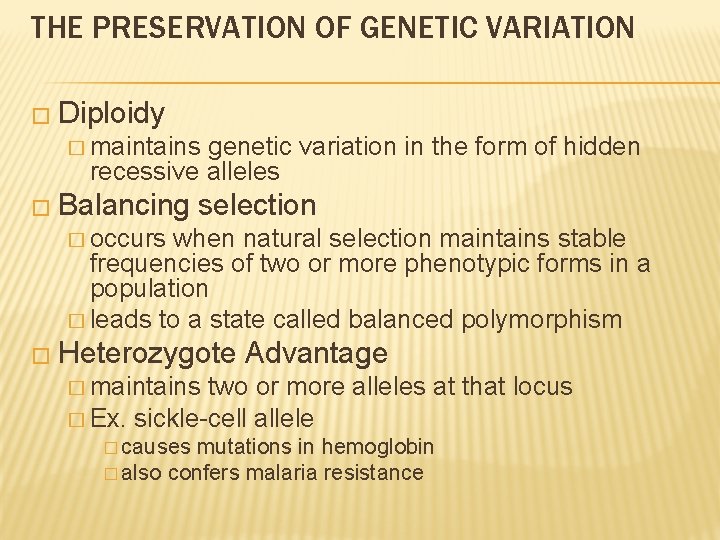 THE PRESERVATION OF GENETIC VARIATION

□ Diploidy
□ maintains genetic variation in the form of hidden recessive alleles
□ Balancing selection
□ occurs when natural selection maintains stable frequencies of two or more phenotypic forms in a population
□ leads to a state called balanced polymorphism
□ Heterozygote Advantage
□ maintains two or more alleles at that locus
□ Ex. sickle-cell allele
□ causes mutations in hemoglobin
□ also confers malaria resistance